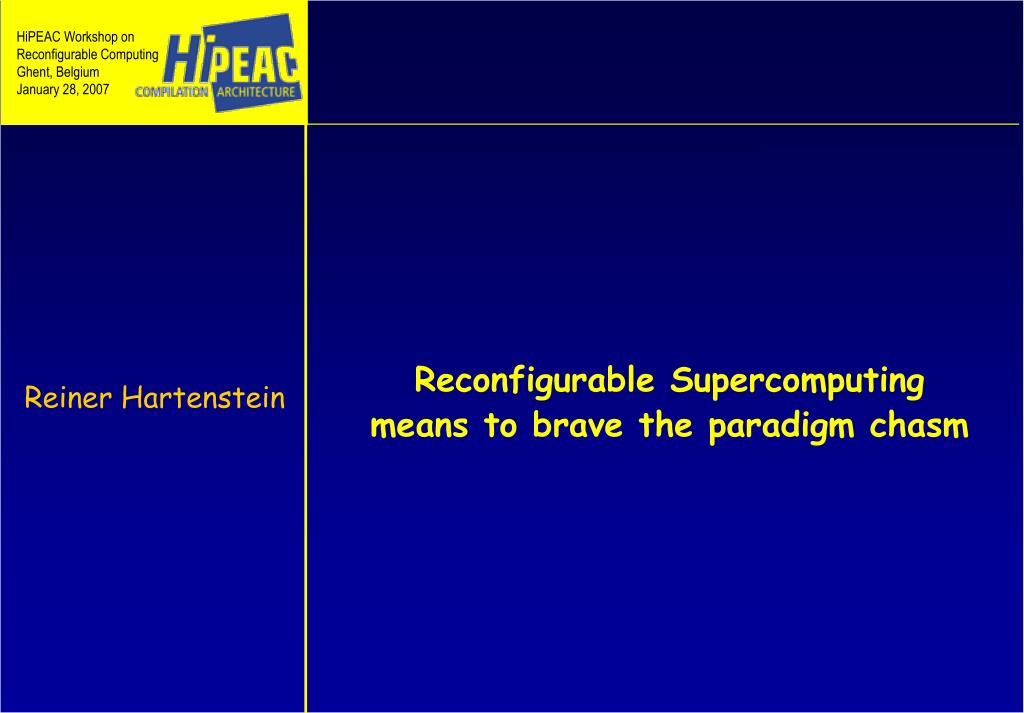 HiPEAC Workshop on Reconfigurable Computing
Ghent, Belgium
January 28, 2007

HiPEAC
COMPILATION ARCHITECTURE

Reiner Hartenstein

Reconfigurable Supercomputing means to brave the paradigm chasm